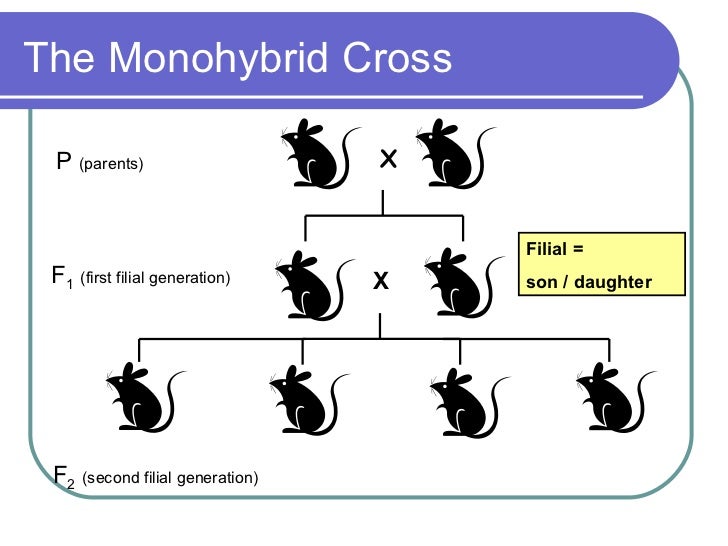 The Monohybrid Cross

P (parents)

X

$F_1$ (first filial generation)

X

Filial =
son / daughter

$F_2$ (second filial generation)